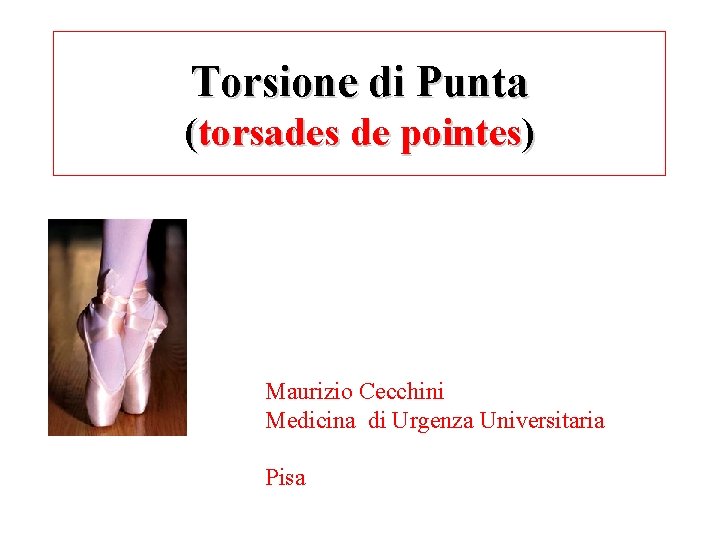 Torsione di Punta
(torsades de pointes)

Maurizio Cecchini
Medicina di Urgenza Universitaria

Pisa